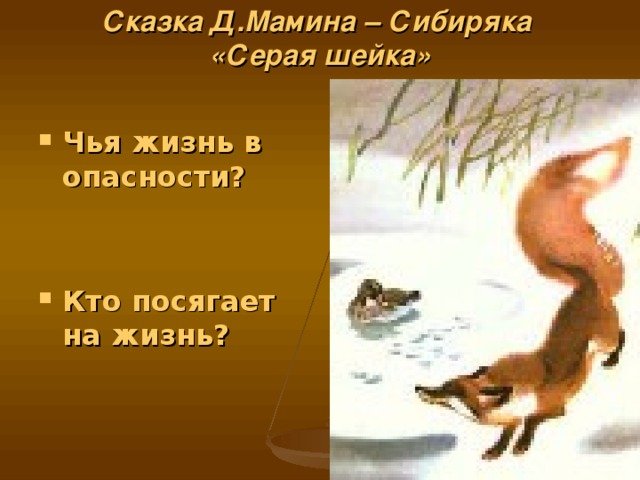 Сказка Д.Мамина – Сибиряка «Серая шейка»

▪ Чья жизнь в опасности?

▪ Кто посягает на жизнь?